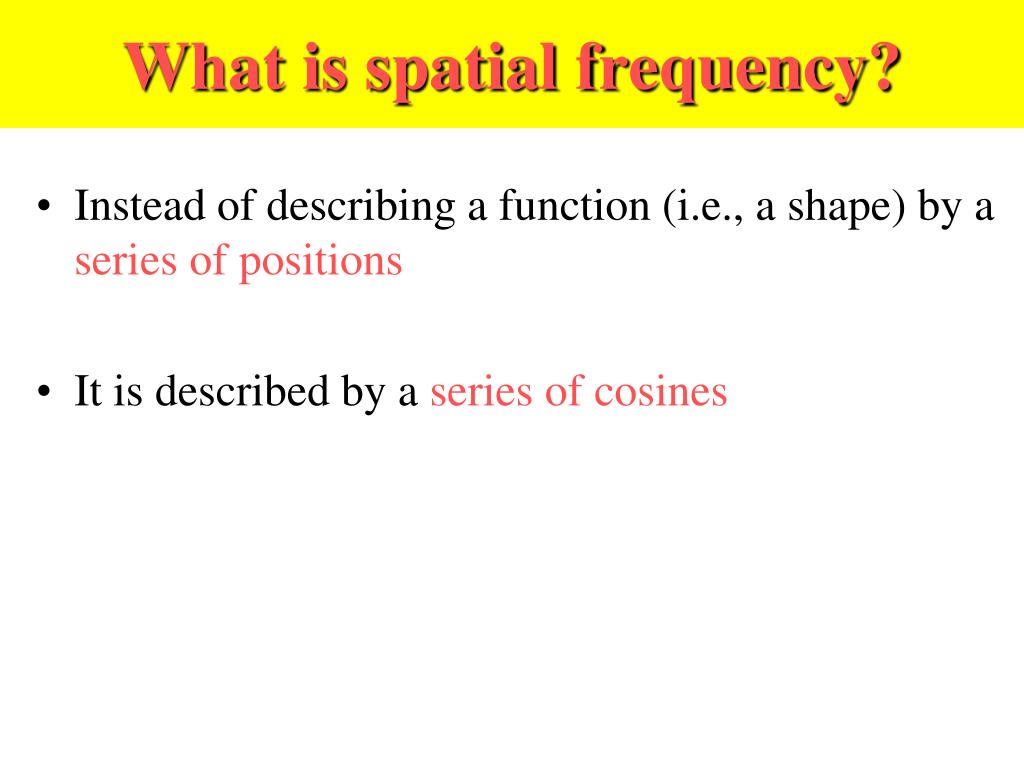 What is spatial frequency?

• Instead of describing a function (i.e., a shape) by a series of positions

• It is described by a series of cosines